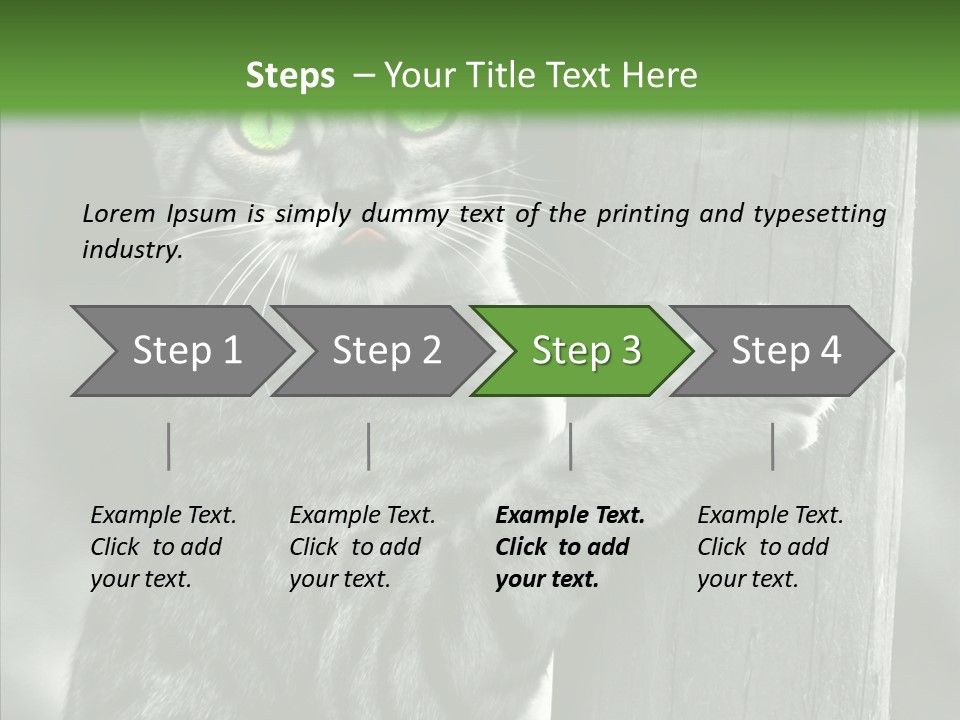 Steps – Your Title Text Here

Lorem Ipsum is simply dummy text of the printing and typesetting industry.

Step 1

Step 2

Step 3

Step 4

Example Text. Click to add your text.

Example Text. Click to add your text.

Example Text. Click to add your text.

Example Text. Click to add your text.